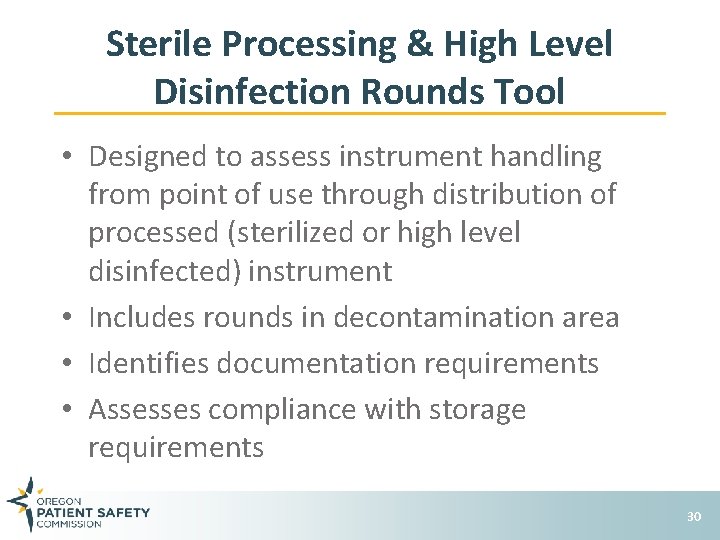 Sterile Processing & High Level Disinfection Rounds Tool

• Designed to assess instrument handling from point of use through distribution of processed (sterilized or high level disinfected) instrument
• Includes rounds in decontamination area
• Identifies documentation requirements
• Assesses compliance with storage requirements

OREGON
PATIENT SAFETY
COMMISSION

30